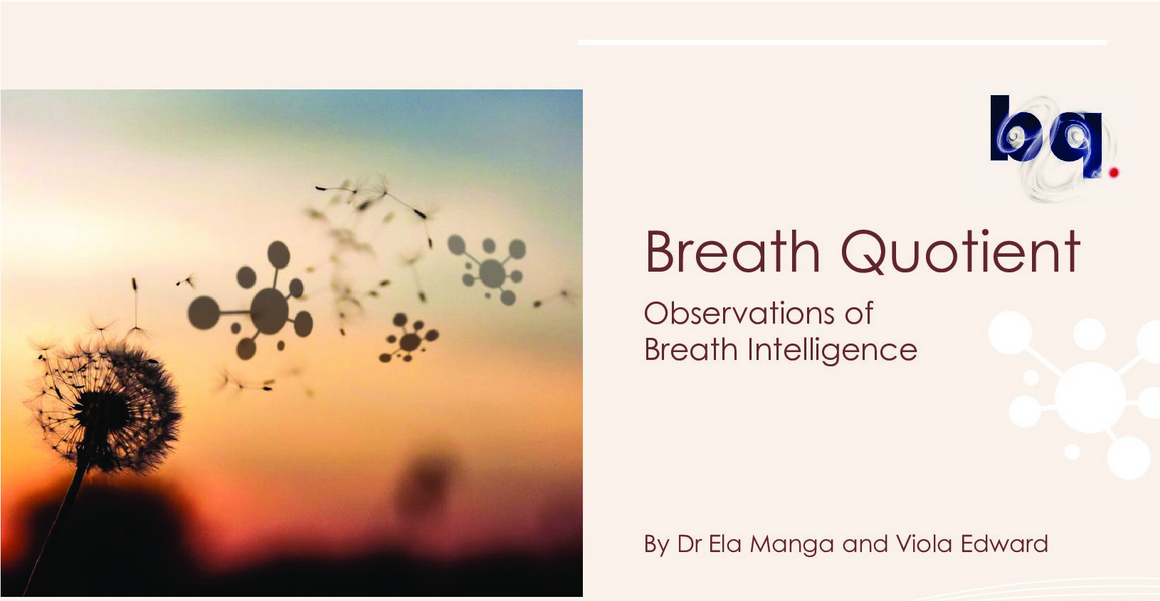 bq.

Breath Quotient

Observations of
Breath Intelligence

By Dr Ela Manga and Viola Edward